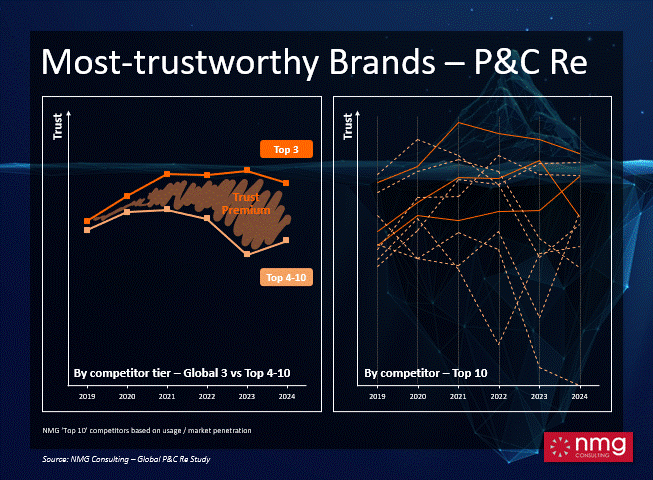 Most-trustworthy Brands – P&C Re

Trust

Top 3

Trust Premium

Top 4-10

By competitor tier – Global 3 vs Top 4-10

2019 2020 2021 2022 2023 2024

Trust

By competitor – Top 10

2019 2020 2021 2022 2023 2024

NMG 'Top 10' competitors based on usage / market penetration

Source: NMG Consulting – Global P&C Re Study

nmg CONSULTING